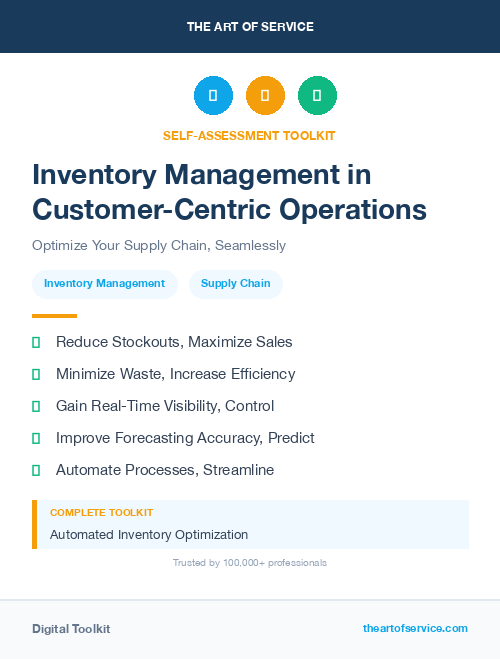 THE ART OF SERVICE

SELF-ASSESSMENT TOOLKIT

Inventory Management in Customer-Centric Operations

Optimize Your Supply Chain, Seamlessly

Inventory Management

Supply Chain

Reduce Stockouts, Maximize Sales

Minimize Waste, Increase Efficiency

Gain Real-Time Visibility, Control

Improve Forecasting Accuracy, Predict

Automate Processes, Streamline

COMPLETE TOOLKIT

Automated Inventory Optimization

Trusted by 100,000+ professionals

Digital Toolkit

theartofservice.com